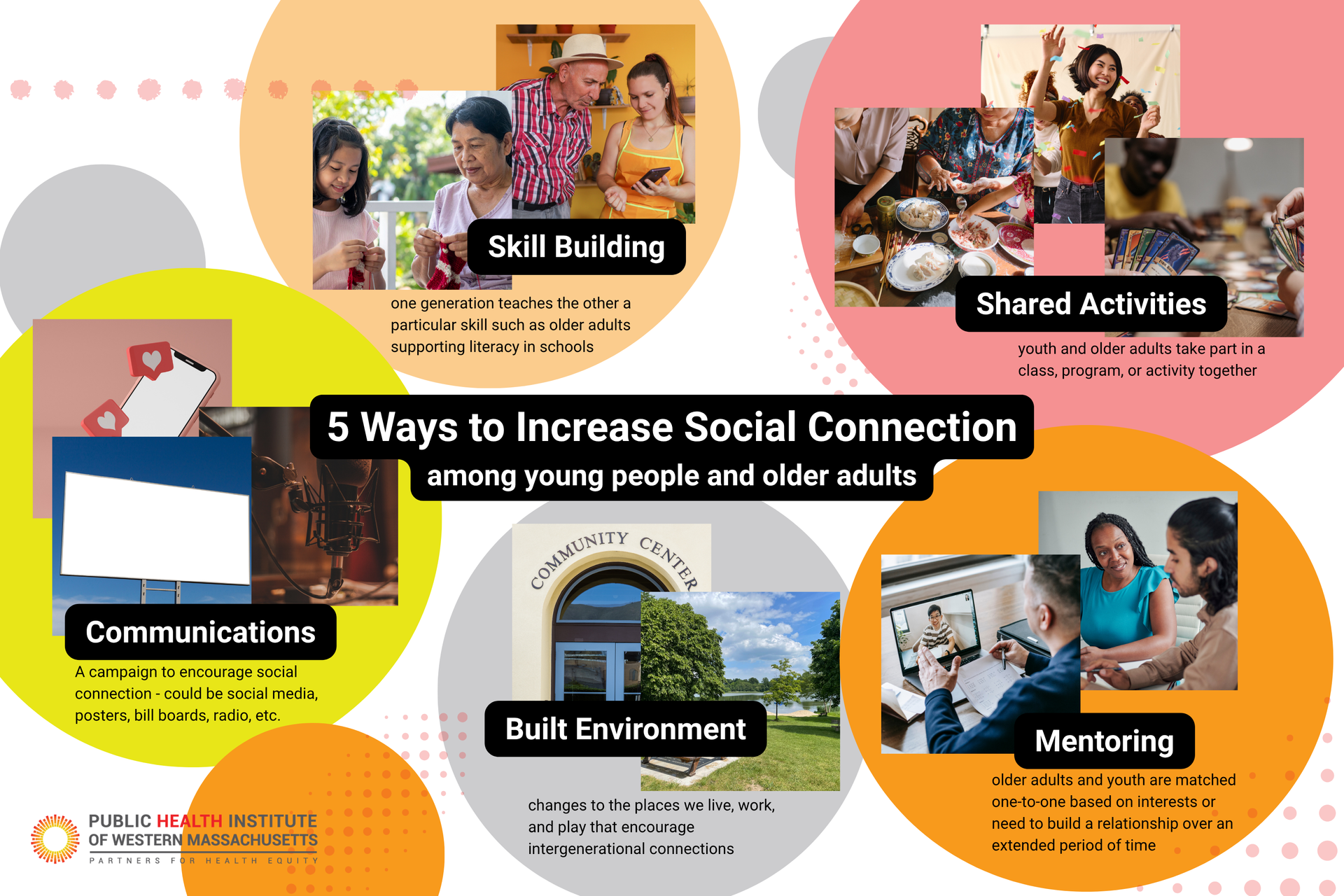 Skill Building

one generation teaches the other a particular skill such as older adults supporting literacy in schools

Shared Activities

youth and older adults take part in a class, program, or activity together

5 Ways to Increase Social Connection

among young people and older adults

Communications

A campaign to encourage social connection - could be social media, posters, bill boards, radio, etc.

COMMUNITY CENTER

Built Environment

changes to the places we live, work, and play that encourage intergenerational connections

Mentoring

older adults and youth are matched one-to-one based on interests or need to build a relationship over an extended period of time

PUBLIC HEALTH INSTITUTE OF WESTERN MASSACHUSETTS

PARTNERS FOR HEALTH EQUITY